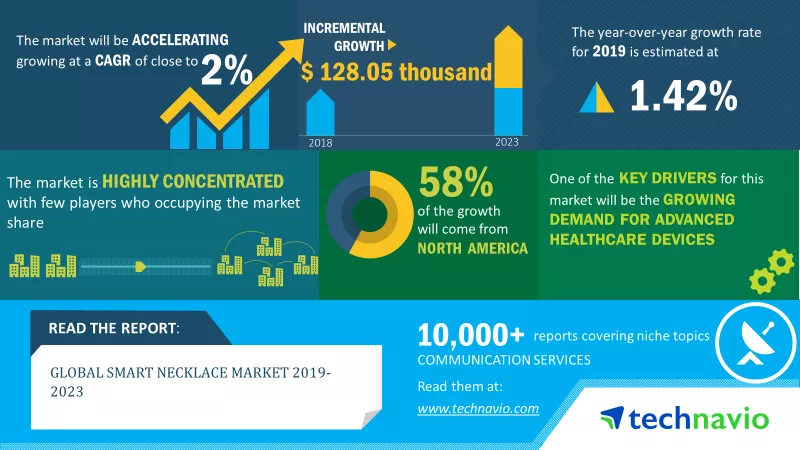 The market will be ACCELERATING growing at a CAGR of close to 2%

INCREMENTAL GROWTH
$ 128.05 thousand

2018

2023

The year-over-year growth rate for 2019 is estimated at

1.42%

The market is HIGHLY CONCENTRATED with few players who occupying the market share

58%
of the growth will come from
NORTH AMERICA

One of the KEY DRIVERS for this market will be the GROWING DEMAND FOR ADVANCED HEALTHCARE DEVICES

READ THE REPORT:

GLOBAL SMART NECKLACE MARKET 2019-2023

10,000+ reports covering niche topics
COMMUNICATION SERVICES

Read them at:
www.technavio.com

technavio